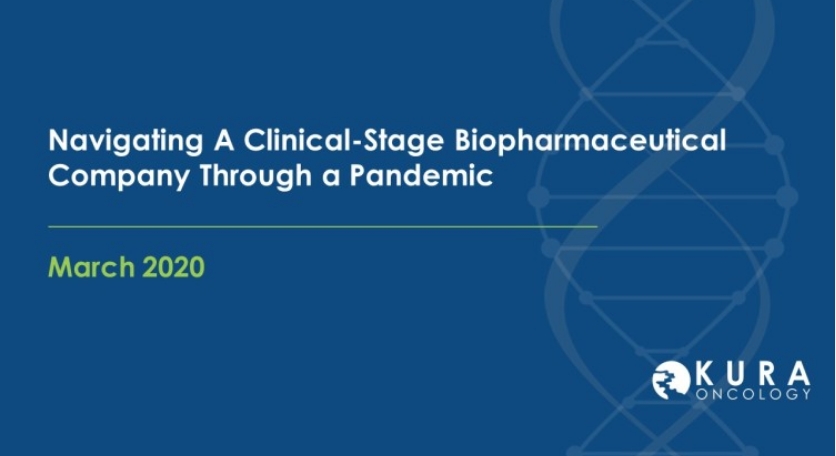 Navigating A Clinical-Stage Biopharmaceutical Company Through a Pandemic

March 2020

KURA
ONCOLOGY